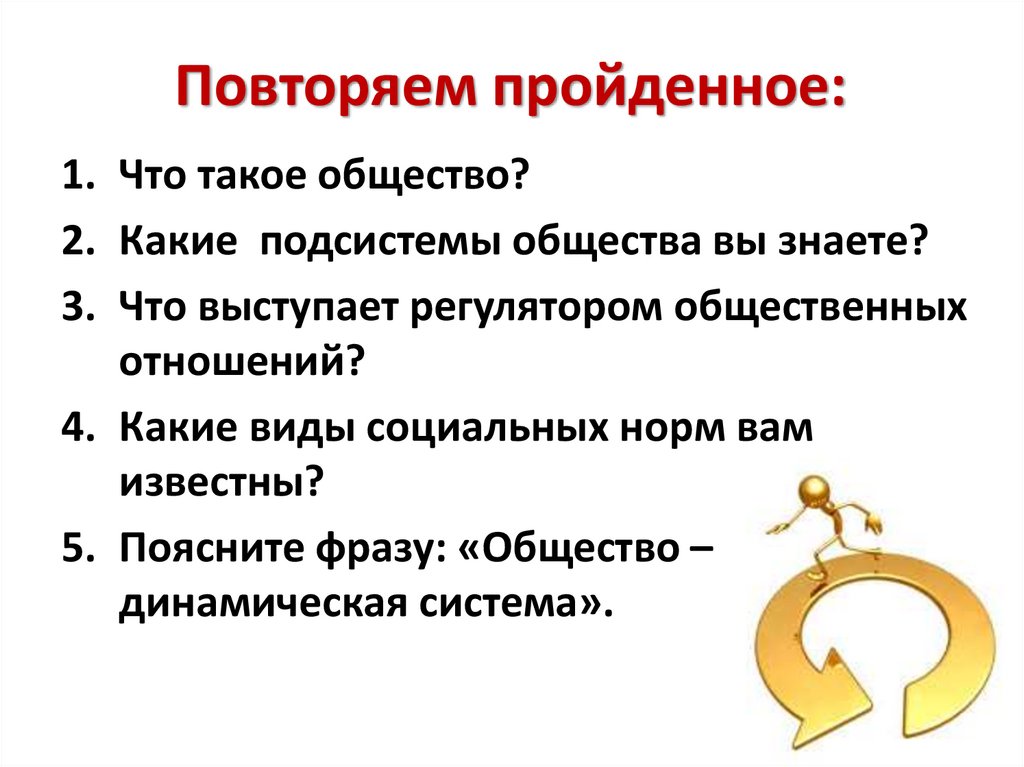 Повторяем пройденное:

1. Что такое общество?
2. Какие подсистемы общества вы знаете?
3. Что выступает регулятором общественных отношений?
4. Какие виды социальных норм вам известны?
5. Поясните фразу: «Общество – динамическая система».